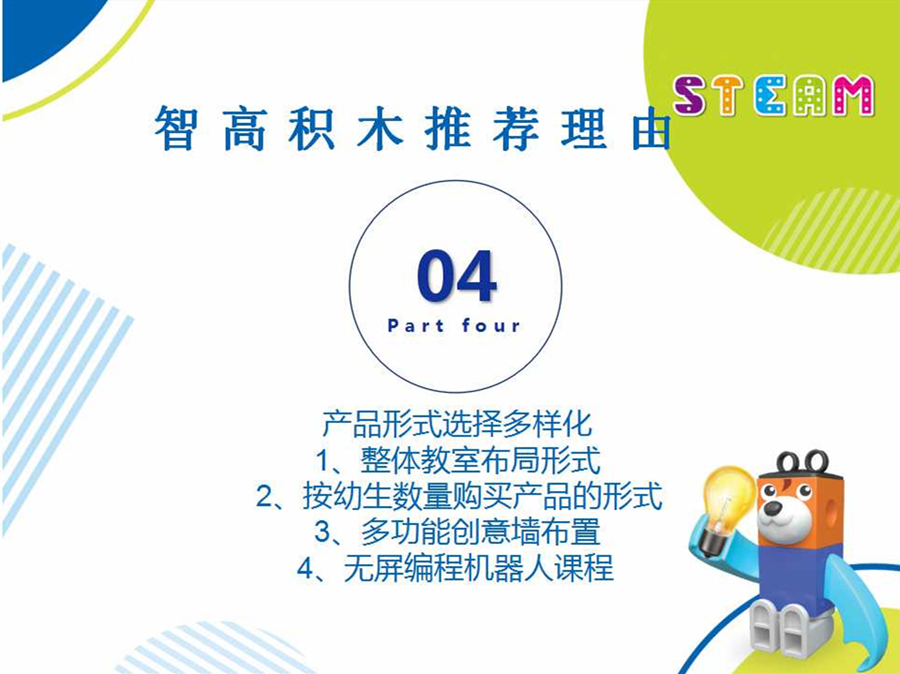 STEAM

智高积木推荐理由

04

Part four

产品形式选择多样化
1、整体教室布局形式
2、按幼生数量购买产品的形式
3、多功能创意墙布置
4、无屏编程机器人课程